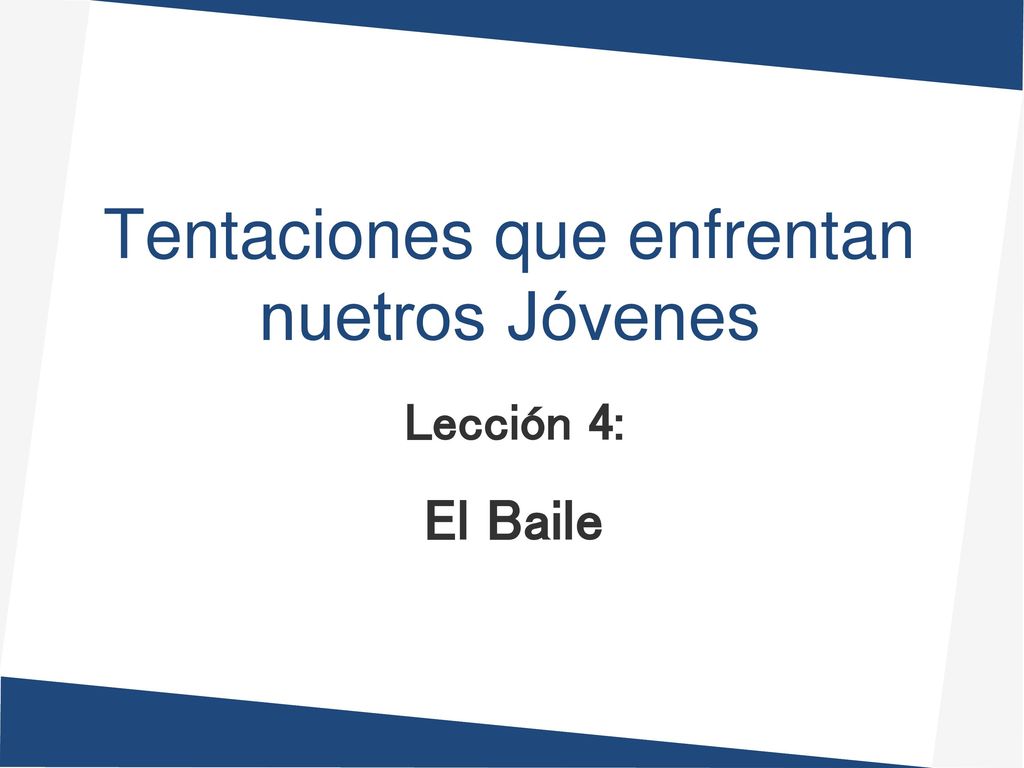 Tentaciones que enfrentan nuetros Jóvenes

Lección 4:

El Baile